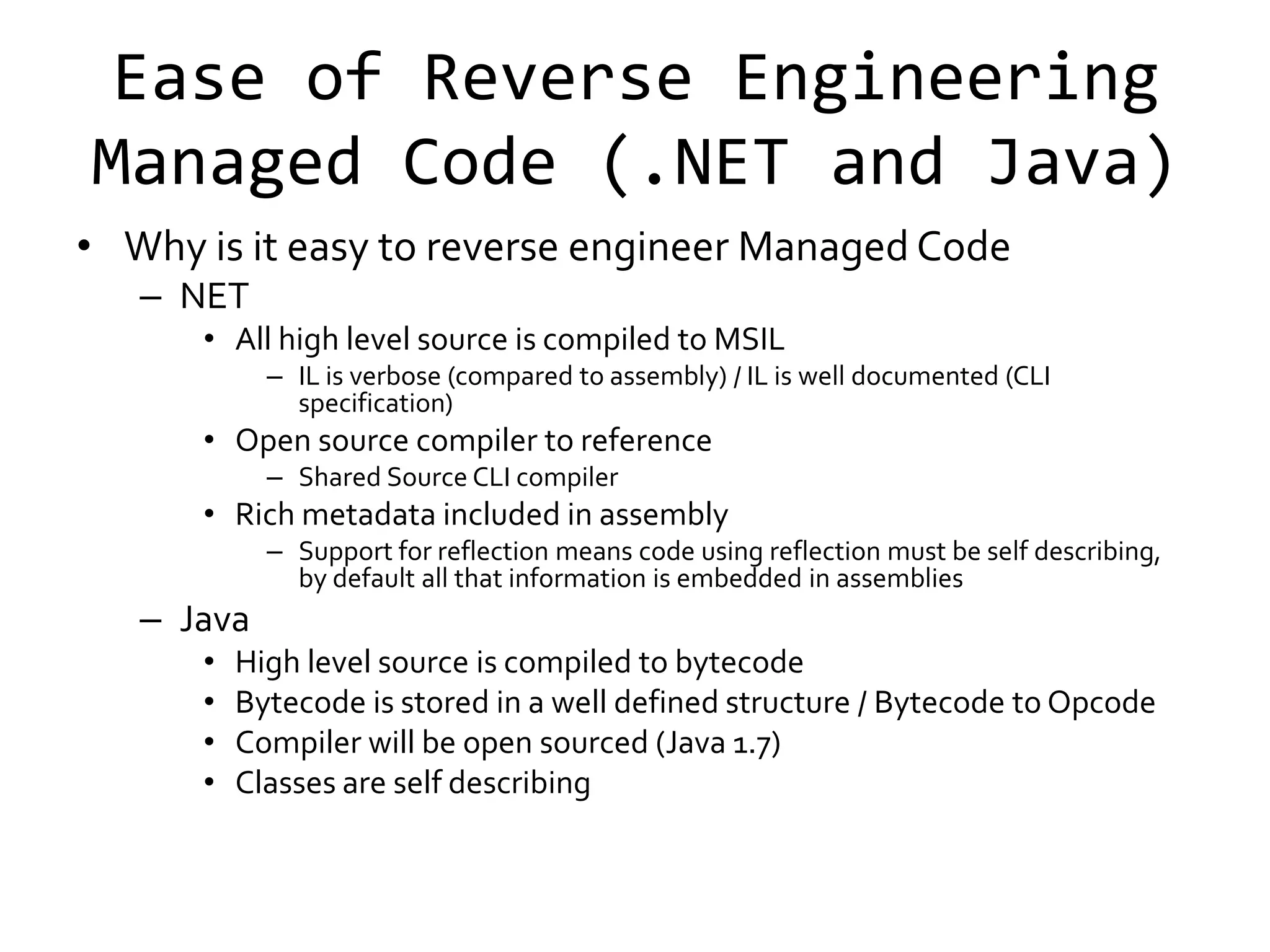 Ease of Reverse Engineering Managed Code (.NET and Java)

• Why is it easy to reverse engineer Managed Code
  – NET
    • All high level source is compiled to MSIL
      – IL is verbose (compared to assembly) / IL is well documented (CLI specification)
    • Open source compiler to reference
      – Shared Source CLI compiler
    • Rich metadata included in assembly
      – Support for reflection means code using reflection must be self describing, by default all that information is embedded in assemblies
  – Java
    • High level source is compiled to bytecode
    • Bytecode is stored in a well defined structure / Bytecode to Opcode
    • Compiler will be open sourced (Java 1.7)
    • Classes are self describing